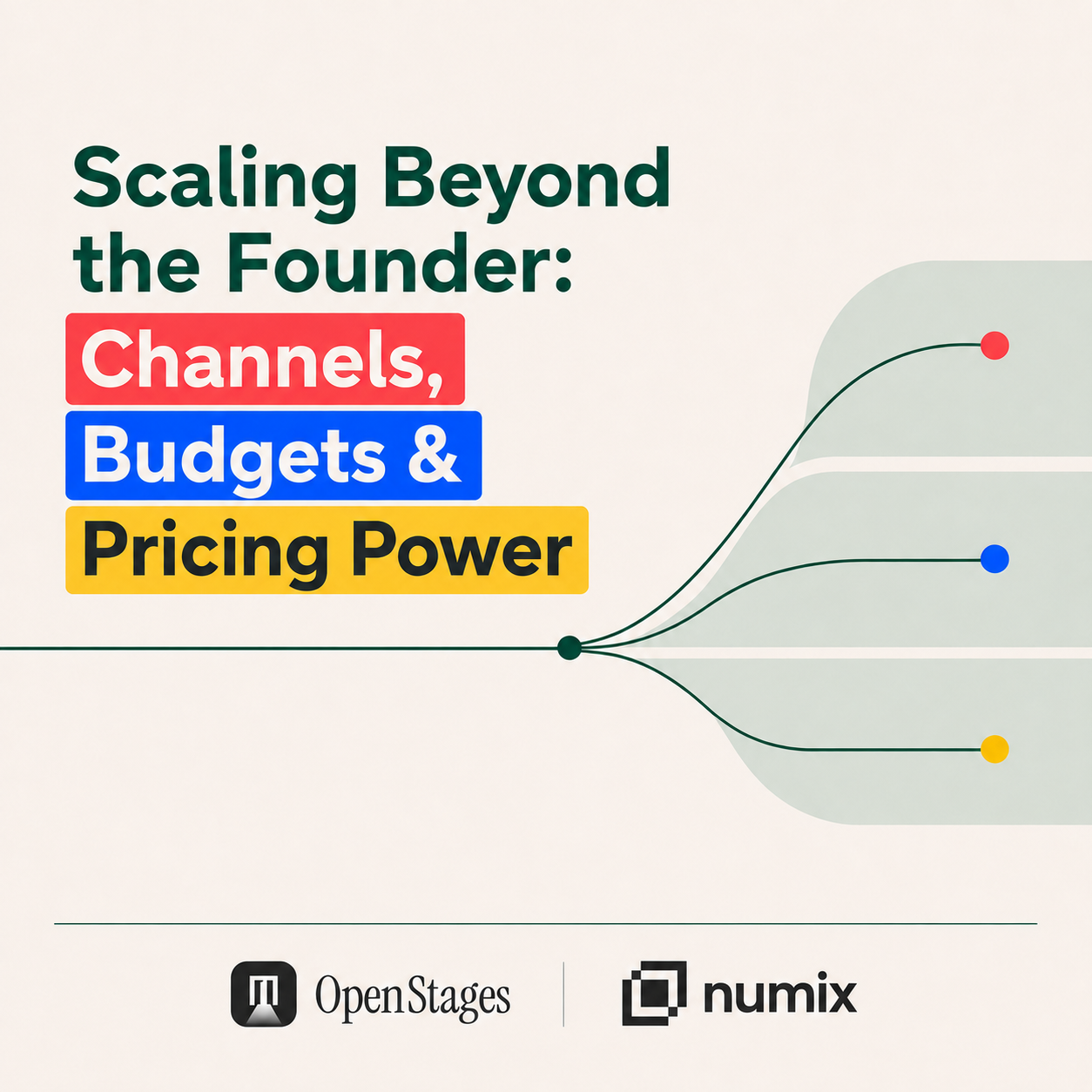 Scaling Beyond the Founder:
Channels,
Budgets &
Pricing Power

OpenStages

numix